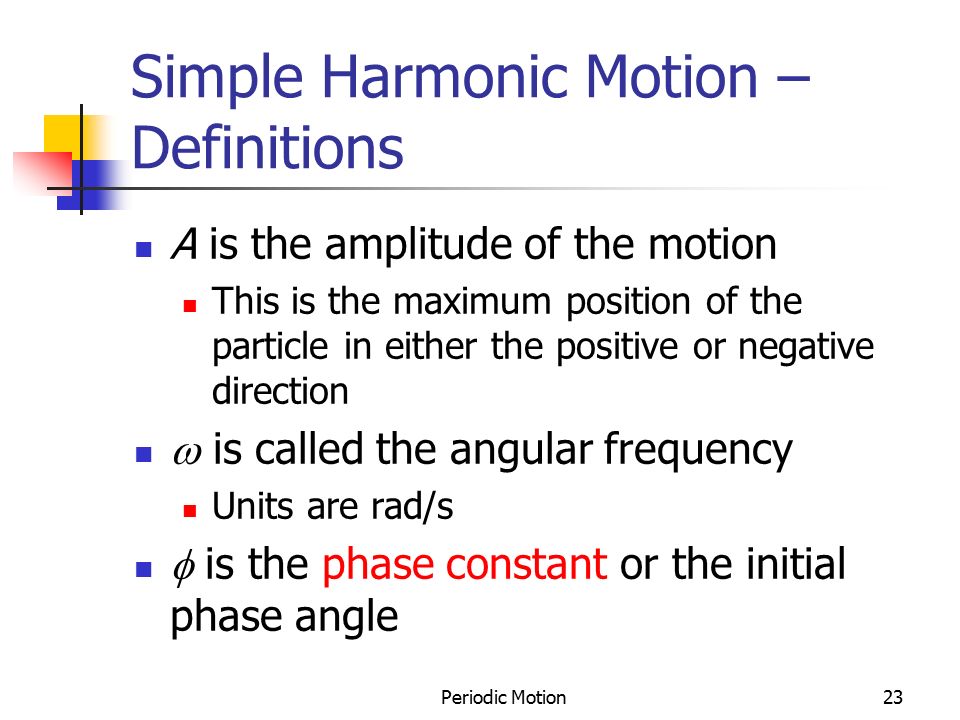 Simple Harmonic Motion – Definitions

- $A$ is the amplitude of the motion
  - This is the maximum position of the particle in either the positive or negative direction
- $\omega$ is called the angular frequency
  - Units are rad/s
- $\phi$ is the phase constant or the initial phase angle

Periodic Motion

23